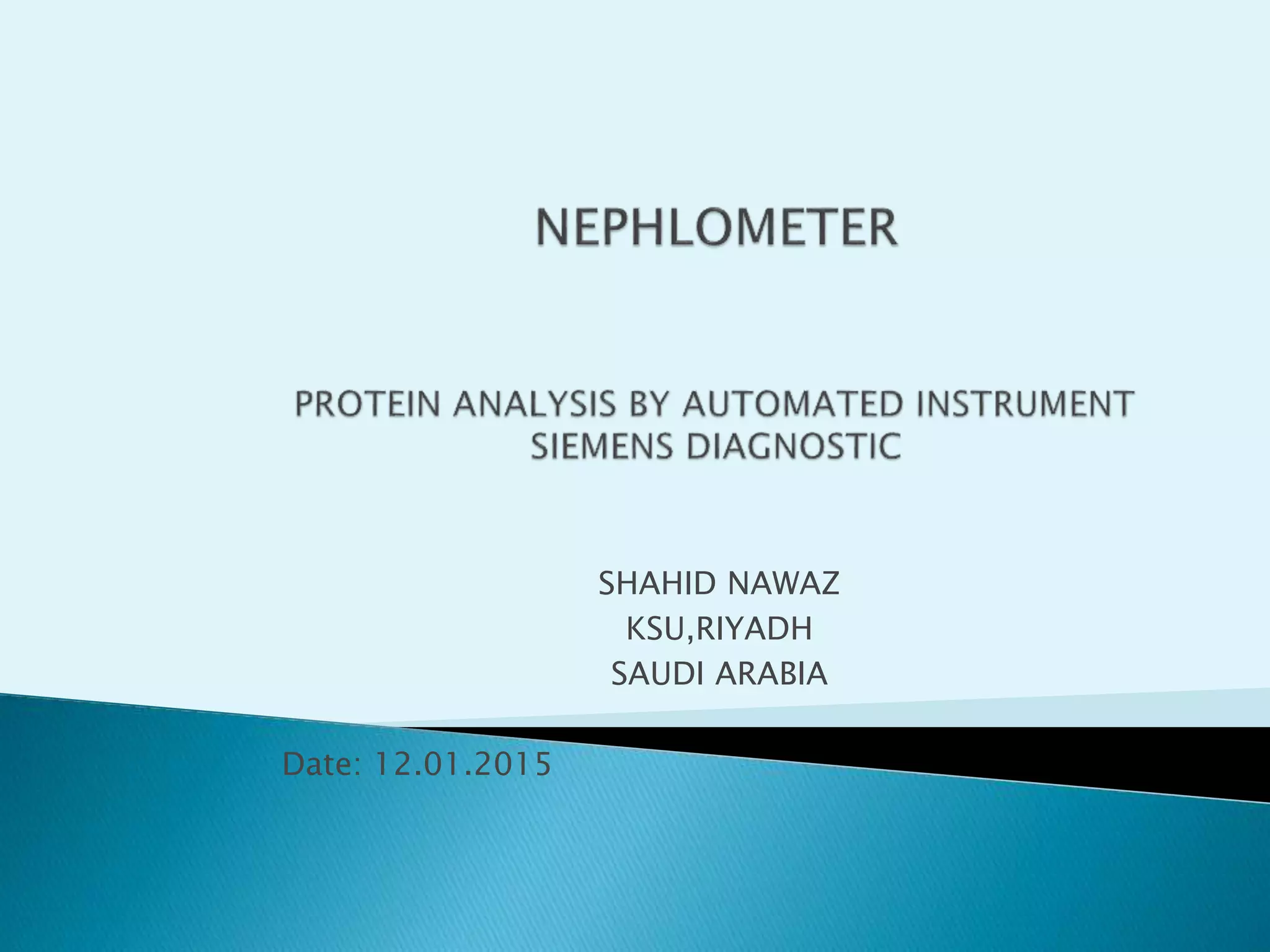 NEPHLOMETER

PROTEIN ANALYSIS BY AUTOMATED INSTRUMENT SIEMENS DIAGNOSTIC

SHAHID NAWAZ
KSU,RIYADH
SAUDI ARABIA

Date: 12.01.2015